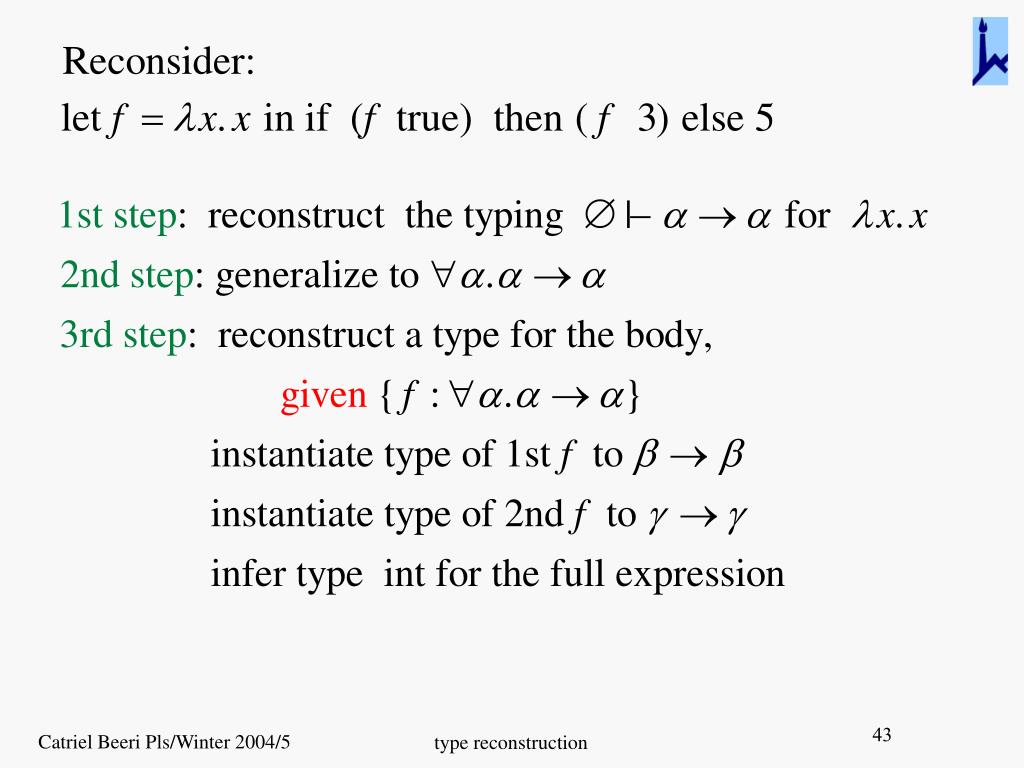 Reconsider:
let $f = \lambda x.x$ in if ($f$ true) then ($f$ 3) else 5

1st step: reconstruct the typing $\emptyset \vdash \alpha \to \alpha$ for $\lambda x.x$
2nd step: generalize to $\forall \alpha.\alpha \to \alpha$
3rd step: reconstruct a type for the body,
given $\{f : \forall \alpha.\alpha \to \alpha\}$
instantiate type of 1st $f$ to $\beta \to \beta$
instantiate type of 2nd $f$ to $\gamma \to \gamma$
infer type int for the full expression

Catriel Beeri Pls/Winter 2004/5
type reconstruction
43